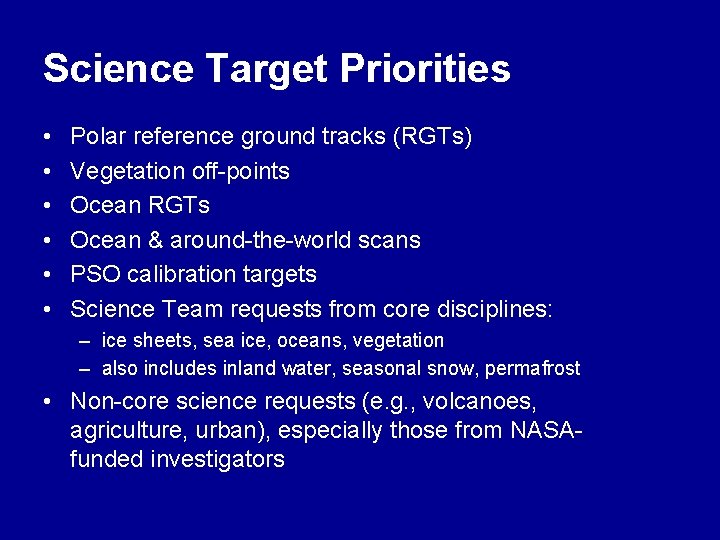 Science Target Priorities

• Polar reference ground tracks (RGTs)
• Vegetation off-points
• Ocean RGTs
• Ocean & around-the-world scans
• PSO calibration targets
• Science Team requests from core disciplines:
– ice sheets, sea ice, oceans, vegetation
– also includes inland water, seasonal snow, permafrost
• Non-core science requests (e.g., volcanoes, agriculture, urban), especially those from NASA-funded investigators